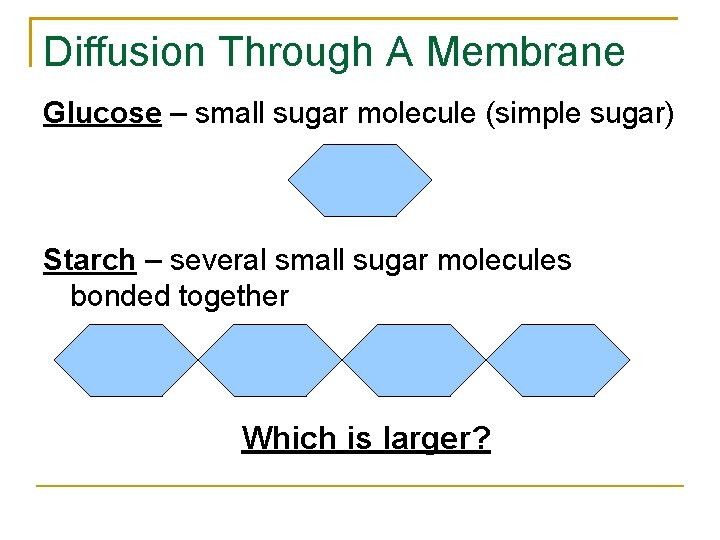 Diffusion Through A Membrane

Glucose – small sugar molecule (simple sugar)

Starch – several small sugar molecules bonded together

Which is larger?